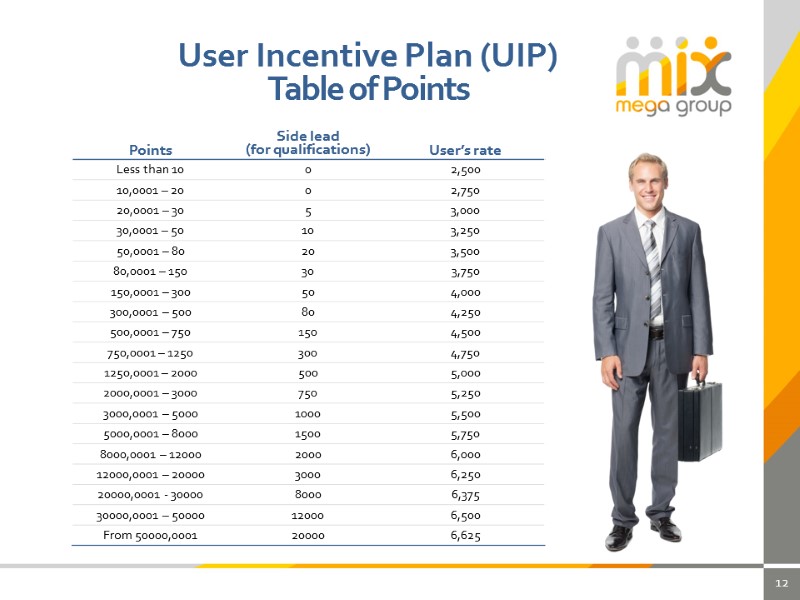 User Incentive Plan (UIP)
Table of Points

mix
mega group

| Points | Side lead (for qualifications) | User's rate |
|---|---|---|
| Less than 10 | 0 | 2,500 |
| 10,0001 – 20 | 0 | 2,750 |
| 20,0001 – 30 | 5 | 3,000 |
| 30,0001 – 50 | 10 | 3,250 |
| 50,0001 – 80 | 20 | 3,500 |
| 80,0001 – 150 | 30 | 3,750 |
| 150,0001 – 300 | 50 | 4,000 |
| 300,0001 – 500 | 80 | 4,250 |
| 500,0001 – 750 | 150 | 4,500 |
| 750,0001 – 1250 | 300 | 4,750 |
| 1250,0001 – 2000 | 500 | 5,000 |
| 2000,0001 – 3000 | 750 | 5,250 |
| 3000,0001 – 5000 | 1000 | 5,500 |
| 5000,0001 – 8000 | 1500 | 5,750 |
| 8000,0001 – 12000 | 2000 | 6,000 |
| 12000,0001 – 20000 | 3000 | 6,250 |
| 20000,0001 - 30000 | 8000 | 6,375 |
| 30000,0001 – 50000 | 12000 | 6,500 |
| From 50000,0001 | 20000 | 6,625 |

12